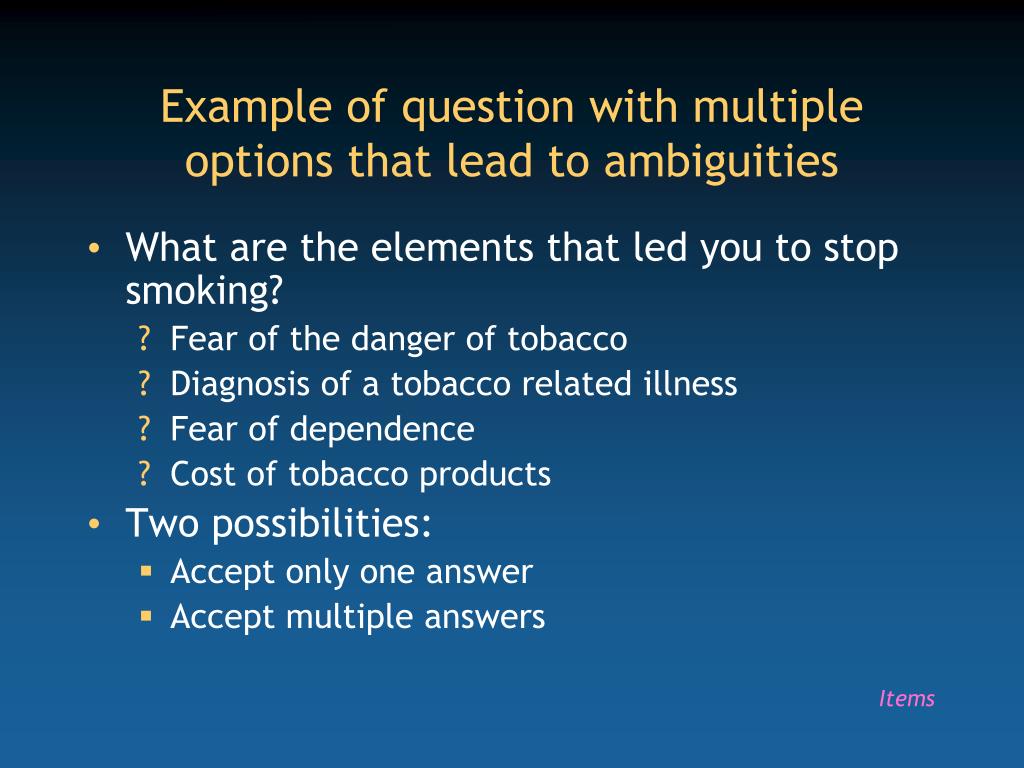 Example of question with multiple options that lead to ambiguities

• What are the elements that led you to stop smoking?
? Fear of the danger of tobacco
? Diagnosis of a tobacco related illness
? Fear of dependence
? Cost of tobacco products
• Two possibilities:
▪ Accept only one answer
▪ Accept multiple answers

Items